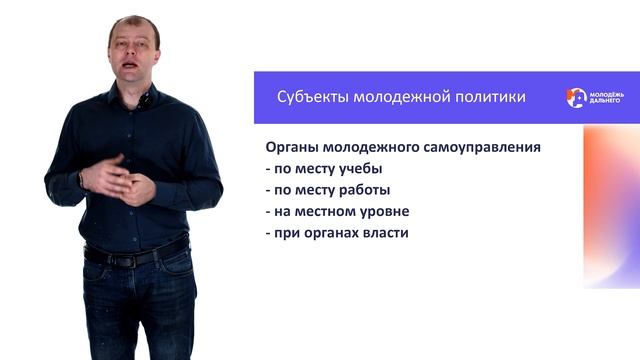 Субъекты молодежной политики

МОЛОДЁЖЬ ДАЛЬНЕГО

Органы молодежного самоуправления
- по месту учебы
- по месту работы
- на местном уровне
- при органах власти